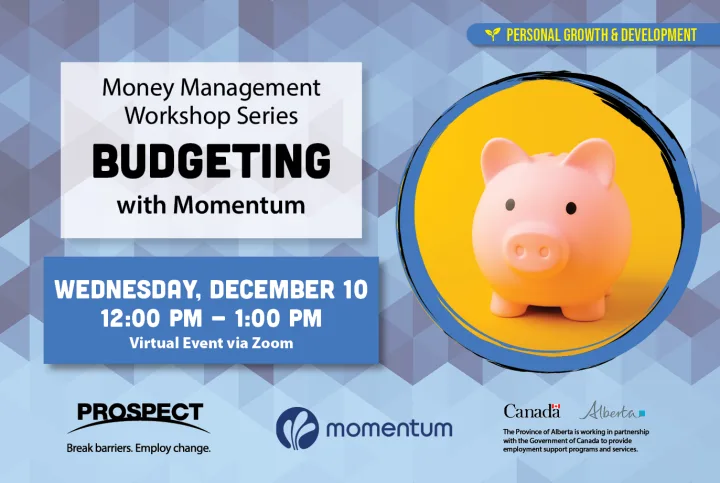 PERSONAL GROWTH & DEVELOPMENT

Money Management Workshop Series

BUDGETING

with Momentum

WEDNESDAY, DECEMBER 10
12:00 PM – 1:00 PM
Virtual Event via Zoom

PROSPECT
Break barriers. Employ change.

momentum

Canada Alberta

The Province of Alberta is working in partnership with the Government of Canada to provide employment support programs and services.